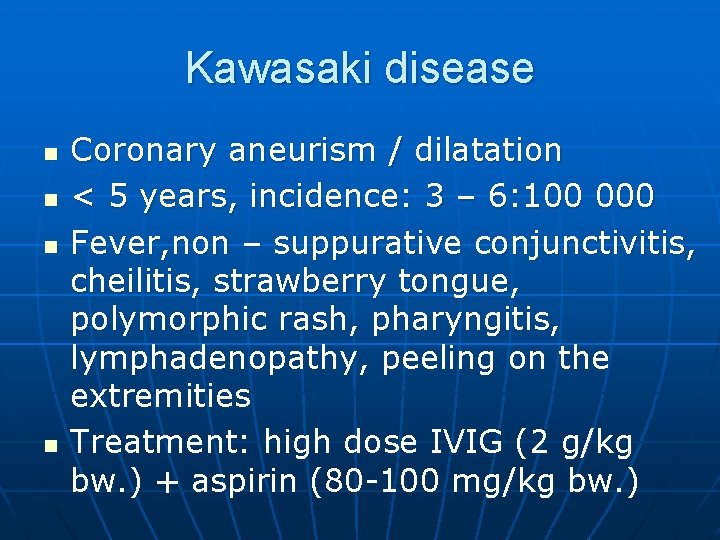 Kawasaki disease

- Coronary aneurism / dilatation
- < 5 years, incidence: 3 – 6:100 000
- Fever,non – suppurative conjunctivitis, cheilitis, strawberry tongue, polymorphic rash, pharyngitis, lymphadenopathy, peeling on the extremities
- Treatment: high dose IVIG (2 g/kg bw.) + aspirin (80-100 mg/kg bw.)